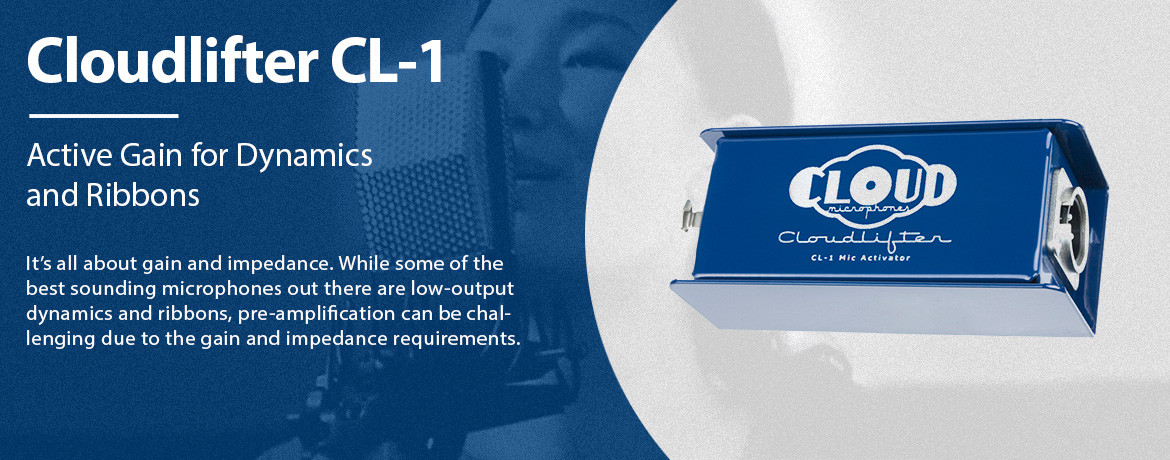 Cloudlifter CL-1

Active Gain for Dynamics and Ribbons

It's all about gain and impedance. While some of the best sounding microphones out there are low-output dynamics and ribbons, pre-amplification can be challenging due to the gain and impedance requirements.

CLOUD
microphones
Cloudlifter
CL-1 Mic Activator